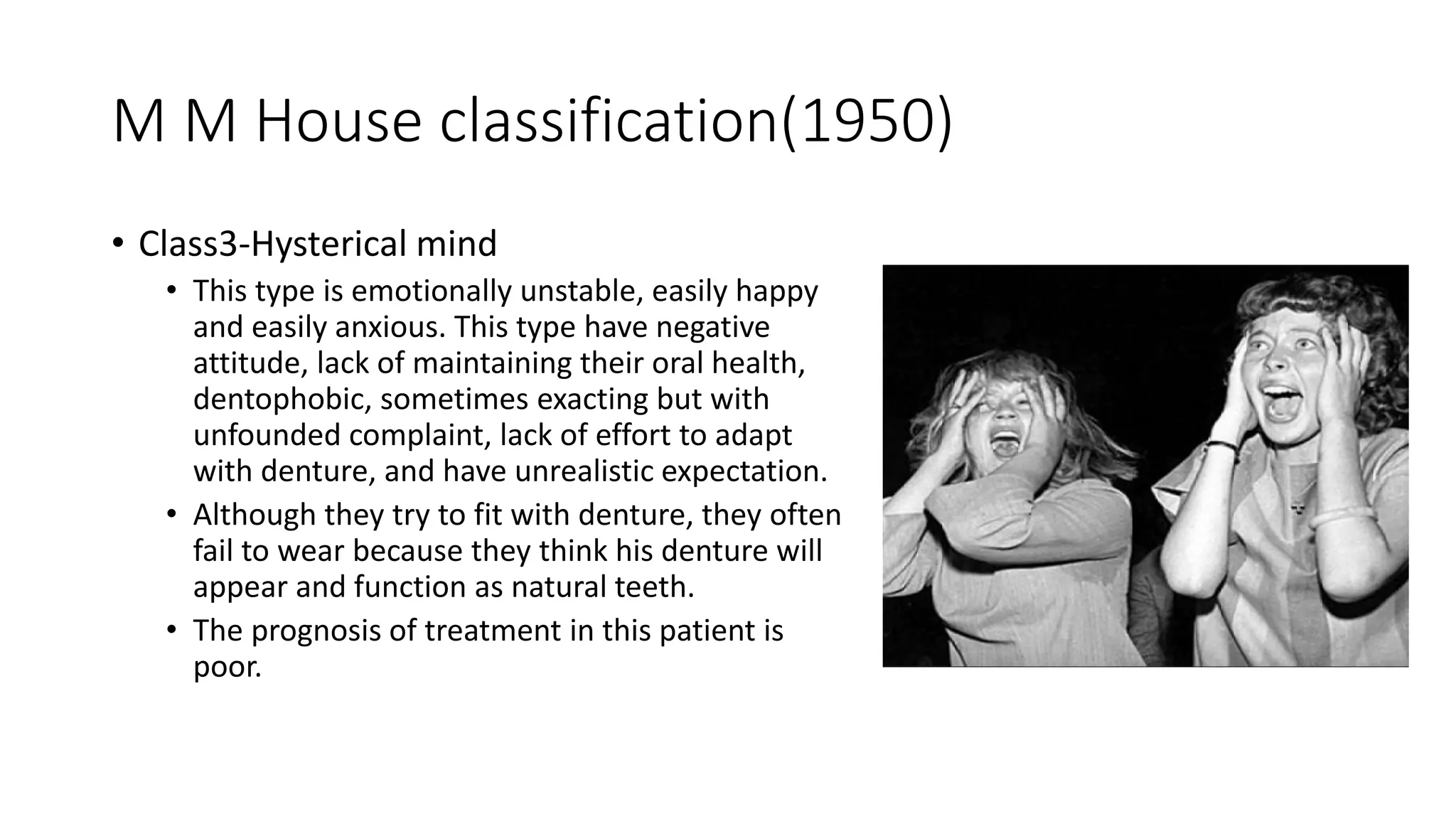 M M House classification(1950)

• Class3-Hysterical mind
  • This type is emotionally unstable, easily happy and easily anxious. This type have negative attitude, lack of maintaining their oral health, dentophobic, sometimes exacting but with unfounded complaint, lack of effort to adapt with denture, and have unrealistic expectation.
  • Although they try to fit with denture, they often fail to wear because they think his denture will appear and function as natural teeth.
  • The prognosis of treatment in this patient is poor.